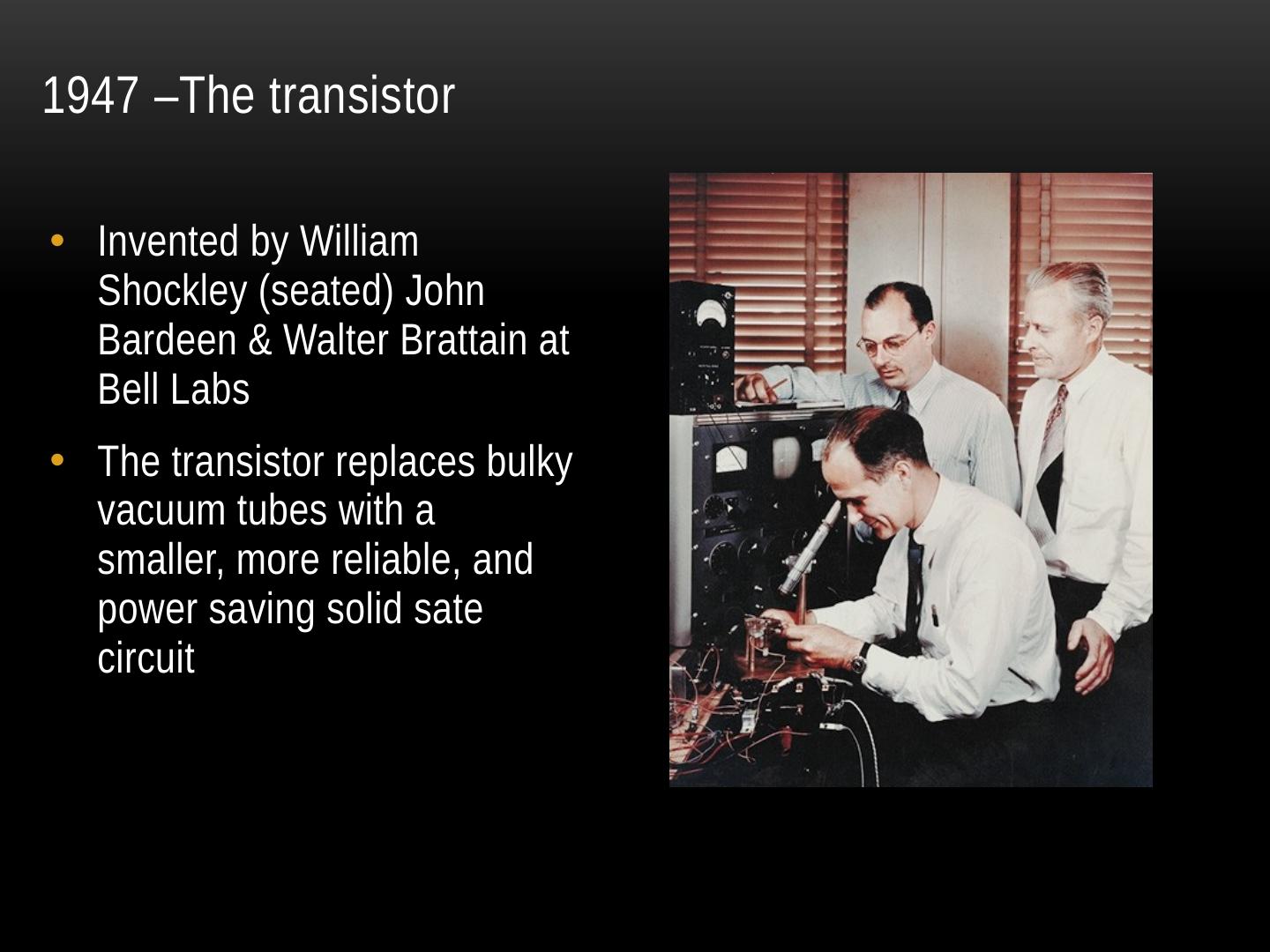 1947 –The transistor

• Invented by William Shockley (seated) John Bardeen & Walter Brattain at Bell Labs

• The transistor replaces bulky vacuum tubes with a smaller, more reliable, and power saving solid sate circuit